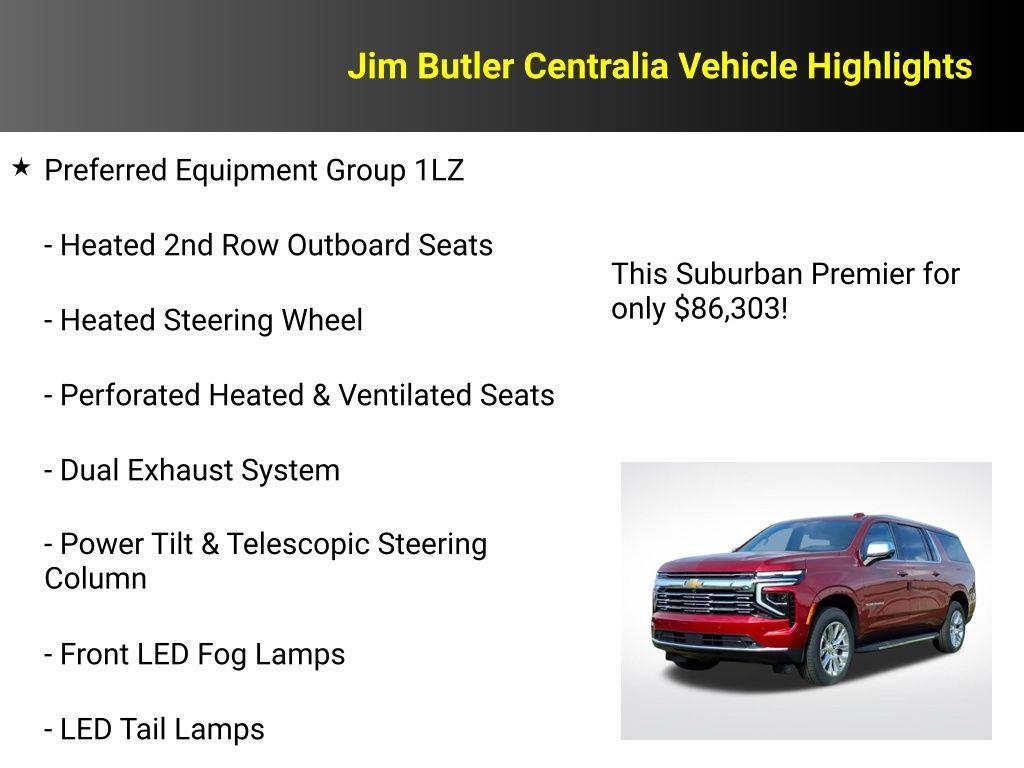 Jim Butler Centralia Vehicle Highlights

★ Preferred Equipment Group 1LZ

- Heated 2nd Row Outboard Seats

- Heated Steering Wheel

- Perforated Heated & Ventilated Seats

- Dual Exhaust System

- Power Tilt & Telescopic Steering Column

- Front LED Fog Lamps

- LED Tail Lamps

This Suburban Premier for only $86,303!